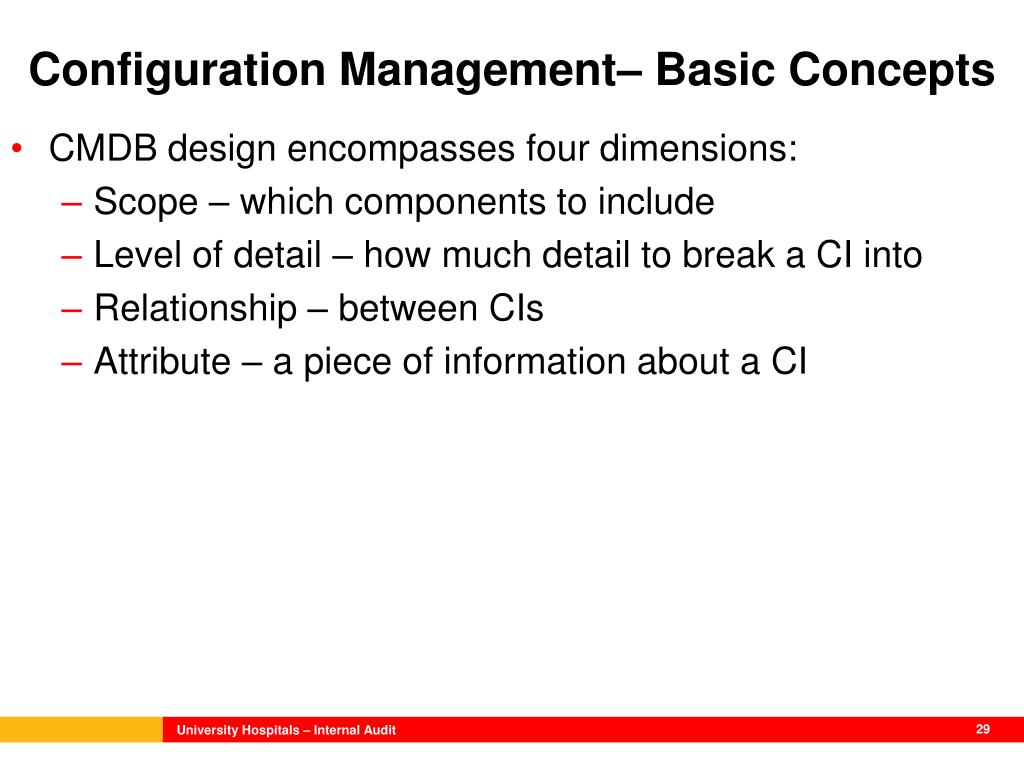 Configuration Management– Basic Concepts

• CMDB design encompasses four dimensions:
– Scope – which components to include
– Level of detail – how much detail to break a CI into
– Relationship – between CIs
– Attribute – a piece of information about a CI

University Hospitals – Internal Audit

29